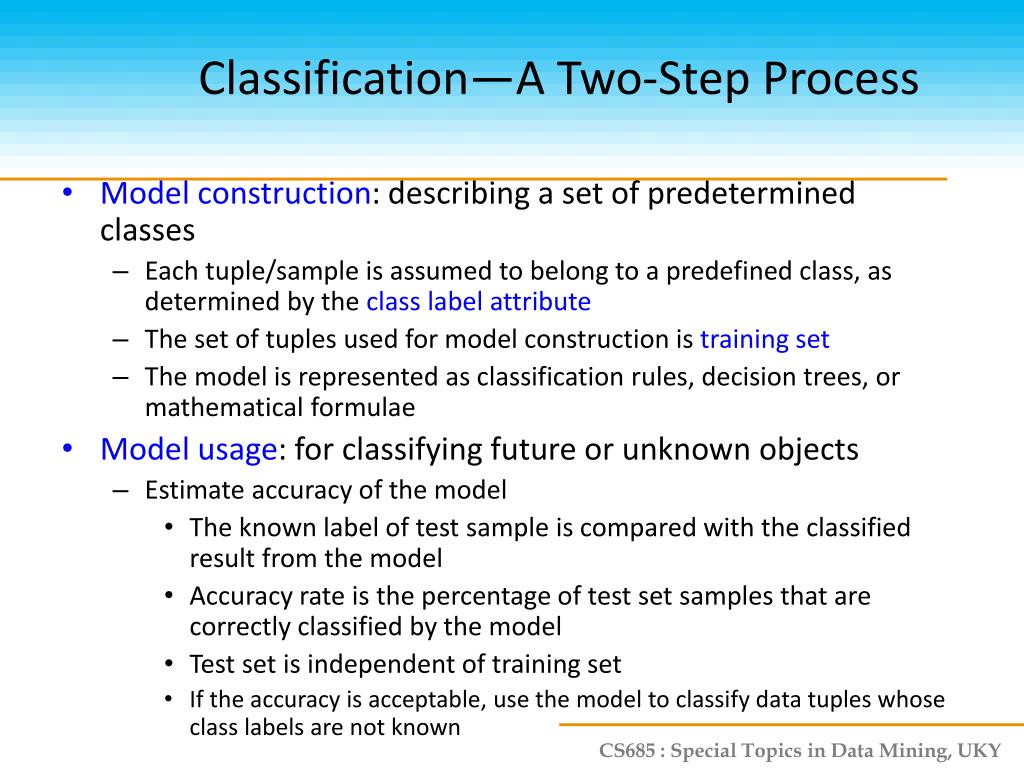 Classification—A Two-Step Process

• Model construction: describing a set of predetermined classes
– Each tuple/sample is assumed to belong to a predefined class, as determined by the class label attribute
– The set of tuples used for model construction is training set
– The model is represented as classification rules, decision trees, or mathematical formulae

• Model usage: for classifying future or unknown objects
– Estimate accuracy of the model
• The known label of test sample is compared with the classified result from the model
• Accuracy rate is the percentage of test set samples that are correctly classified by the model
• Test set is independent of training set
• If the accuracy is acceptable, use the model to classify data tuples whose class labels are not known

CS685 : Special Topics in Data Mining, UKY